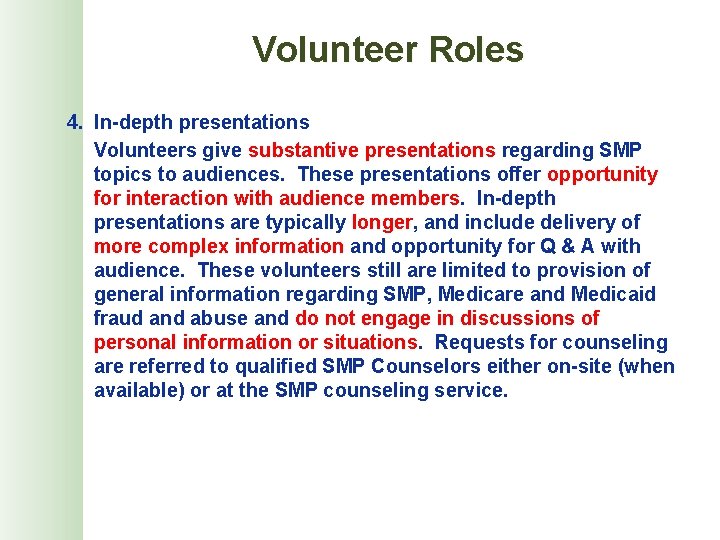 Volunteer Roles

4. In-depth presentations

Volunteers give substantive presentations regarding SMP topics to audiences. These presentations offer opportunity for interaction with audience members. In-depth presentations are typically longer, and include delivery of more complex information and opportunity for Q & A with audience. These volunteers still are limited to provision of general information regarding SMP, Medicare and Medicaid fraud and abuse and do not engage in discussions of personal information or situations. Requests for counseling are referred to qualified SMP Counselors either on-site (when available) or at the SMP counseling service.